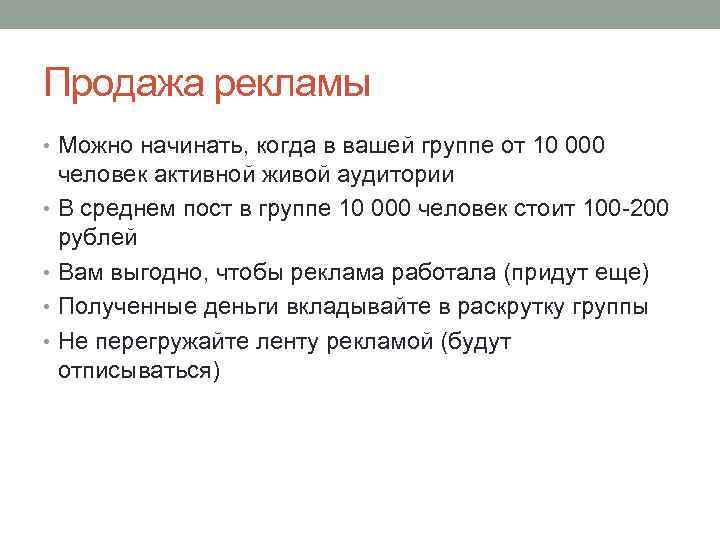 Продажа рекламы

• Можно начинать, когда в вашей группе от 10 000 человек активной живой аудитории
• В среднем пост в группе 10 000 человек стоит 100-200 рублей
• Вам выгодно, чтобы реклама работала (придут еще)
• Полученные деньги вкладывайте в раскрутку группы
• Не перегружайте ленту рекламой (будут отписываться)